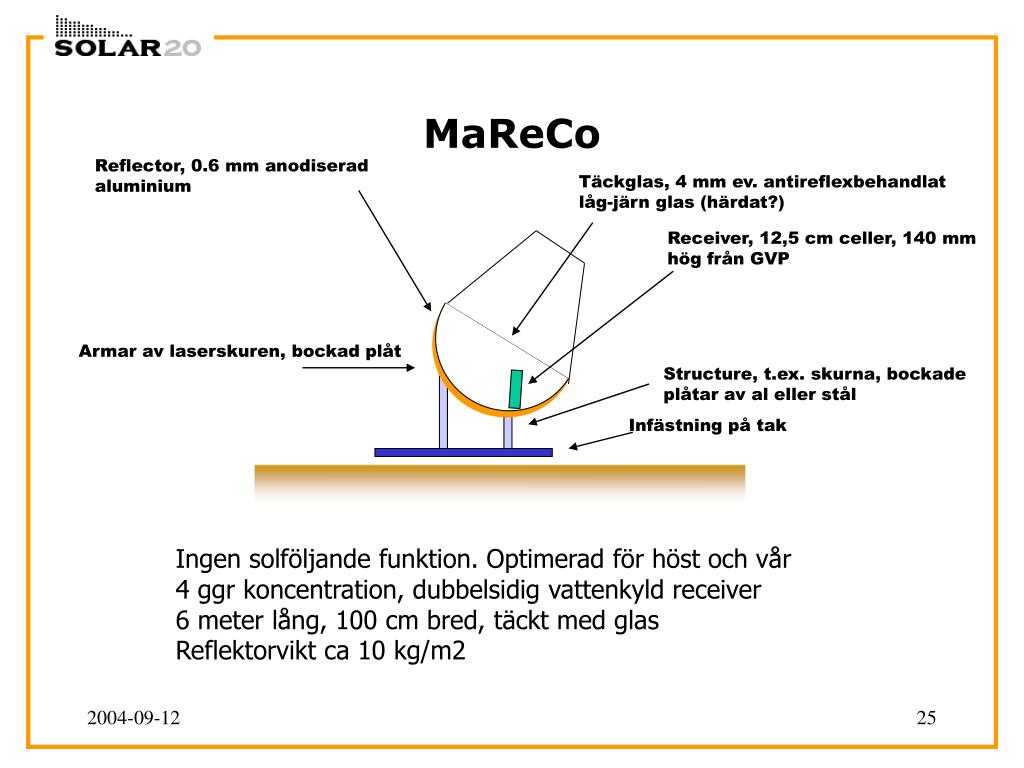 SOLAR20

MaReCo

Reflector, 0.6 mm anodiserad aluminium

Täckglas, 4 mm ev. antireflexbehandlat låg-järn glas (härdat?)

Receiver, 12,5 cm celler, 140 mm hög från GVP

Armar av laserskuren, bockad plåt

Structure, t.ex. skurna, bockade plåtar av al eller stål

Infästning på tak

Ingen solföljande funktion. Optimerad för höst och vår
4 ggr koncentration, dubbelsidig vattenkyld receiver
6 meter lång, 100 cm bred, täckt med glas
Reflektorvikt ca 10 kg/m2

2004-09-12

25